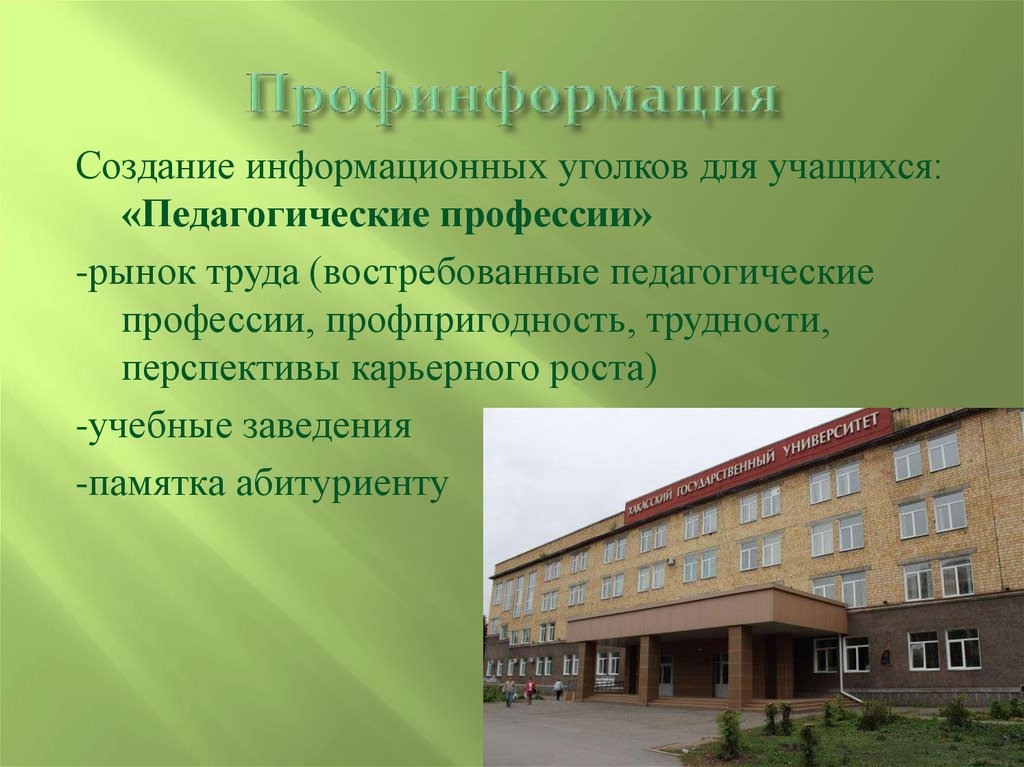 Профинформация

Создание информационных уголков для учащихся: «Педагогические профессии»

-рынок труда (востребованные педагогические профессии, профпригодность, трудности, перспективы карьерного роста)

-учебные заведения

-памятка абитуриенту

ХАКАССКИЙ ГОСУДАРСТВЕННЫЙ УНИВЕРСИТЕТ